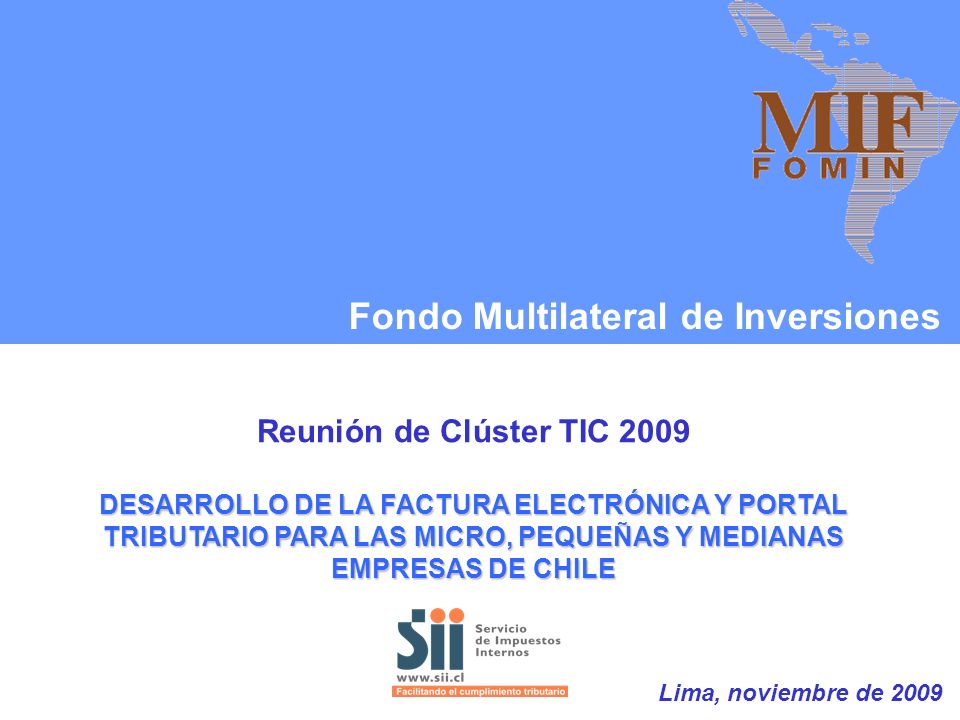 MIF
FOMIN

Fondo Multilateral de Inversiones

Reunión de Clúster TIC 2009

DESARROLLO DE LA FACTURA ELECTRÓNICA Y PORTAL TRIBUTARIO PARA LAS MICRO, PEQUEÑAS Y MEDIANAS EMPRESAS DE CHILE

SII
Servicio de Impuestos Internos
www.sii.cl
Facilitando el cumplimiento tributario

Lima, noviembre de 2009